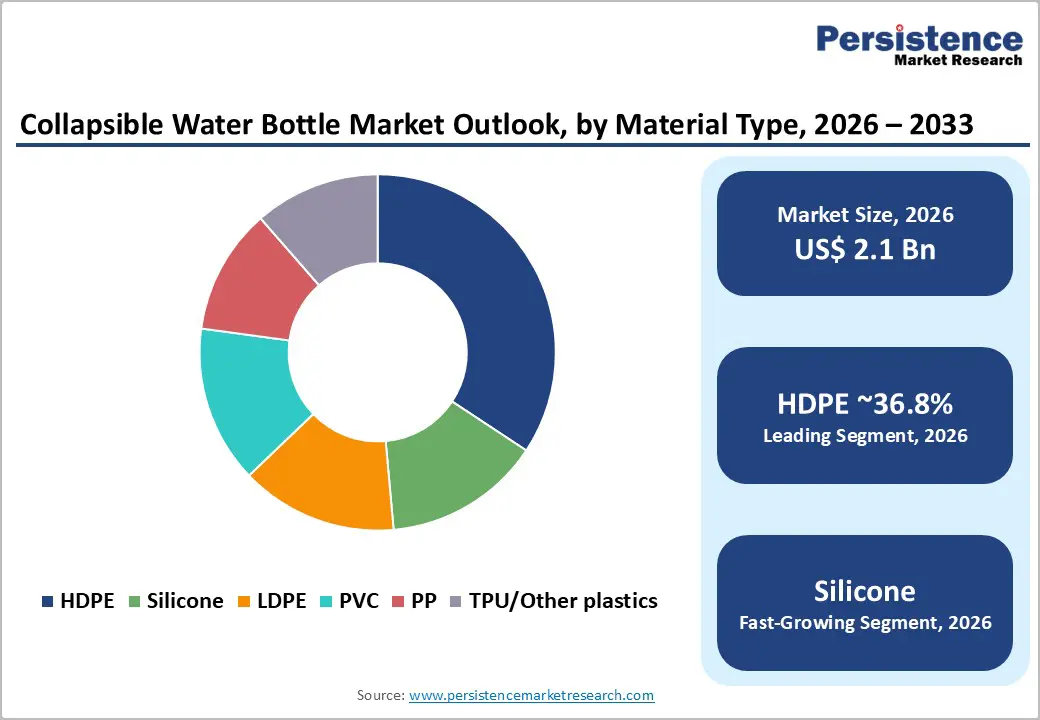 Persistence
Market Research

Collapsible Water Bottle Market Outlook, by Material Type, 2026 – 2033

HDPE Silicone LDPE PVC PP TPU/Other plastics

Market Size, 2026
US$ 2.1 Bn

HDPE ~36.8%
Leading Segment, 2026

Silicone
Fast-Growing Segment, 2026

Source: www.persistencemarketresearch.com